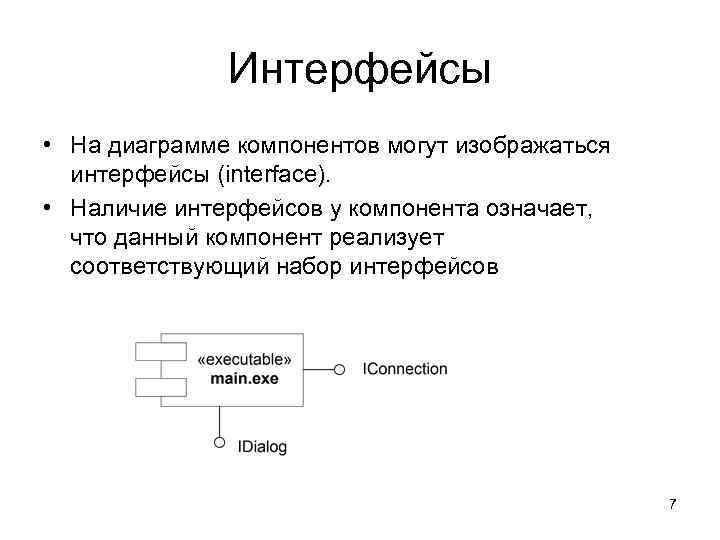 Интерфейсы

• На диаграмме компонентов могут изображаться интерфейсы (interface).

• Наличие интерфейсов у компонента означает, что данный компонент реализует соответствующий набор интерфейсов

«executable»
main.exe

IConnection

IDialog

7